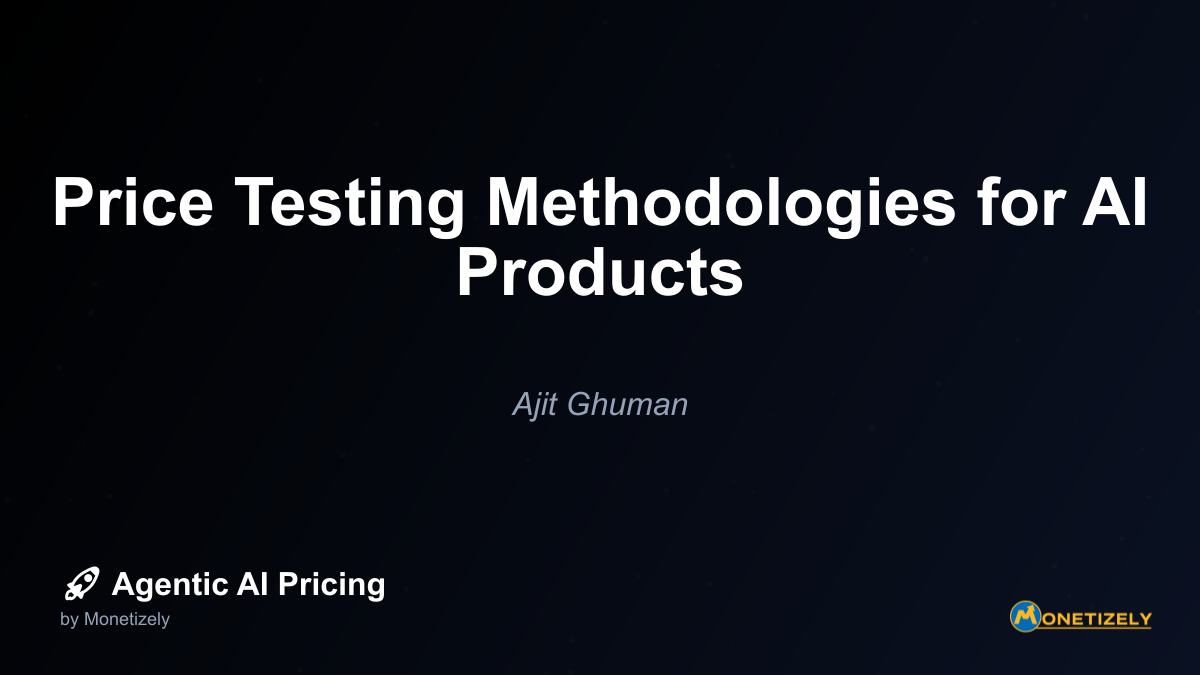 Price Testing Methodologies for AI Products

Ajit Ghuman

Agentic AI Pricing
by Monetizely

MONETIZELY